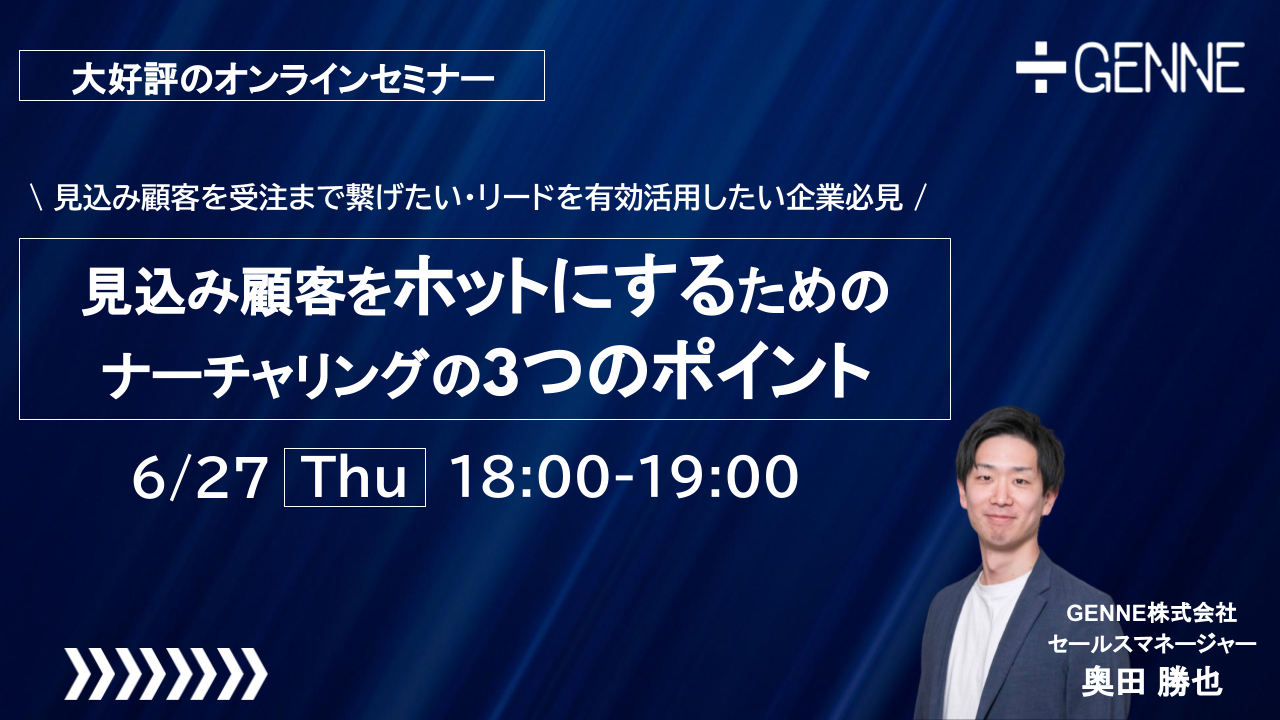 大好評のオンラインセミナー

GENNE

＼ 見込み顧客を受注まで繋げたい・リードを有効活用したい企業必見 ／

見込み顧客をホットにするための
ナーチャリングの3つのポイント

6/27 Thu 18:00-19:00

GENNE株式会社
セールスマネージャー
奥田 勝也